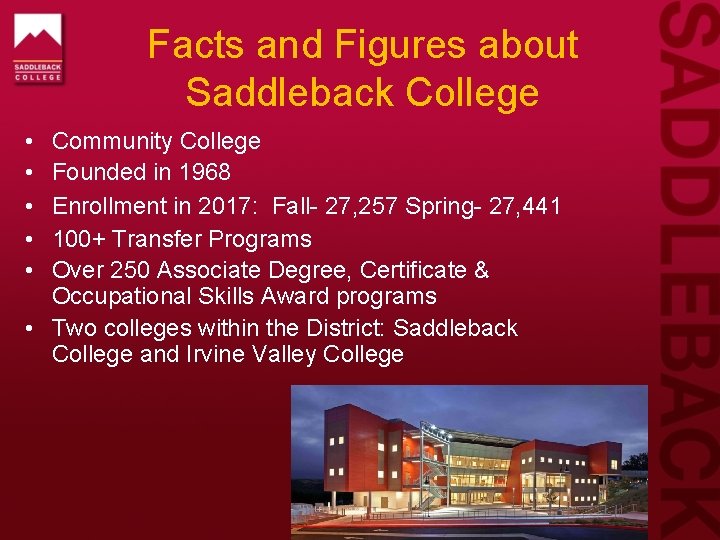 SADDLEBACK COLLEGE

Facts and Figures about Saddleback College

• Community College
• Founded in 1968
• Enrollment in 2017: Fall- 27,257 Spring- 27,441
• 100+ Transfer Programs
• Over 250 Associate Degree, Certificate & Occupational Skills Award programs
• Two colleges within the District: Saddleback College and Irvine Valley College

SADDLEBACK